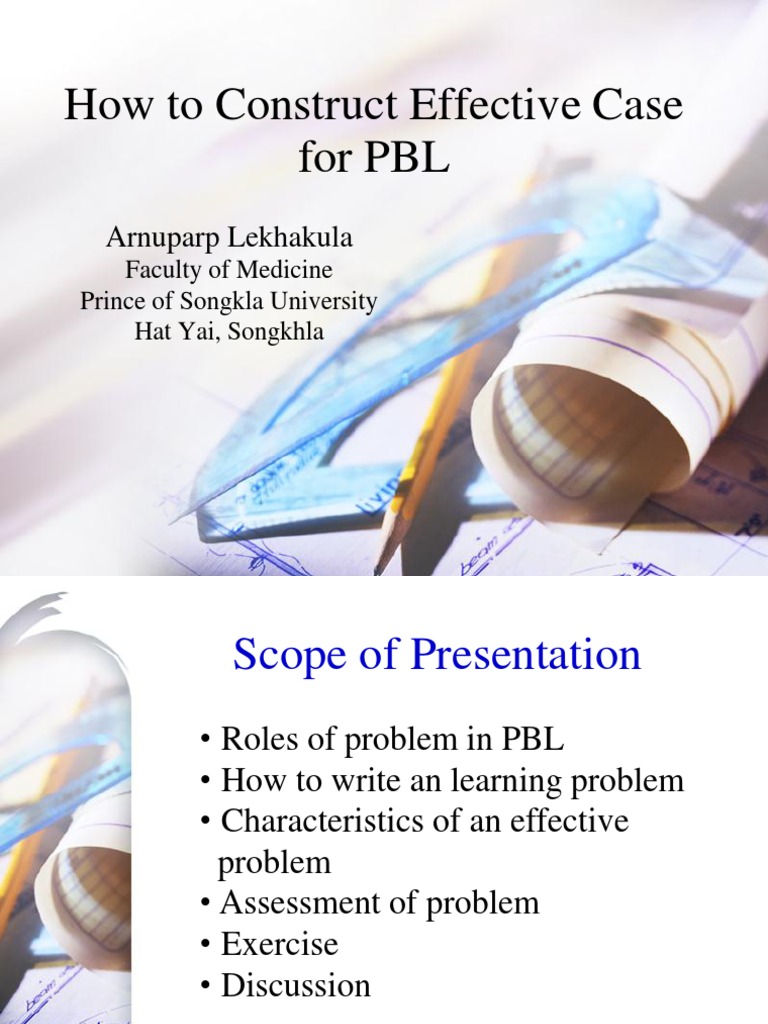 How to Construct Effective Case for PBL

Arnuparp Lekhakula
Faculty of Medicine
Prince of Songkla University
Hat Yai, Songkhla

Scope of Presentation

• Roles of problem in PBL
• How to write an learning problem
• Characteristics of an effective problem
• Assessment of problem
• Exercise
• Discussion